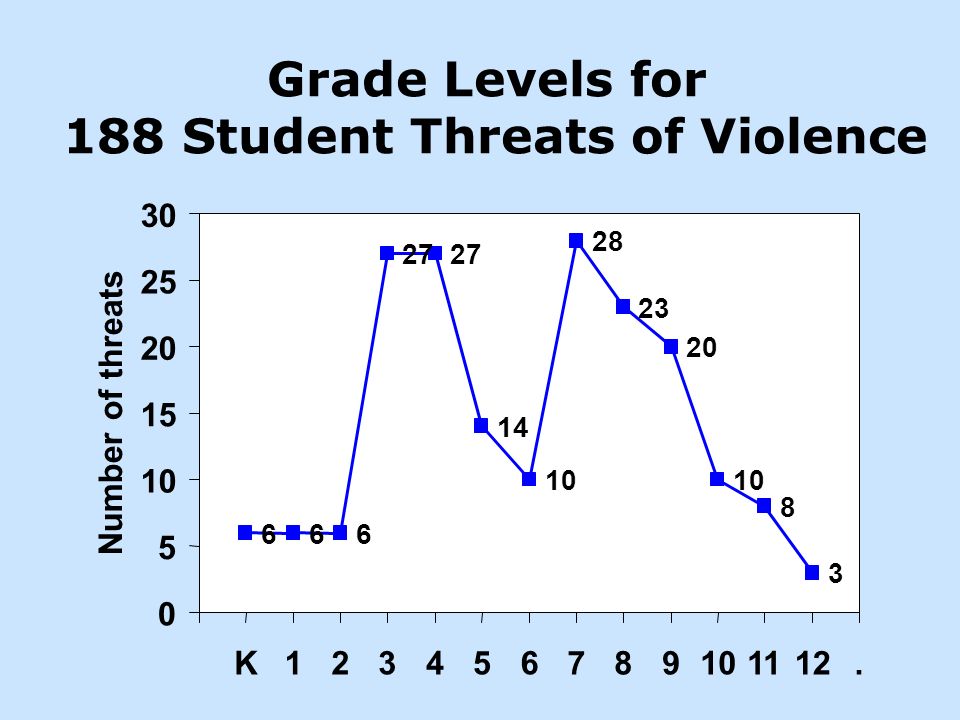 Grade Levels for
188 Student Threats of Violence

Number of threats

30
25
20
15
10
5
0

6 6 6 27 27 14 10 28 23 20 10 8 3

K 1 2 3 4 5 6 7 8 9 10 11 12 .